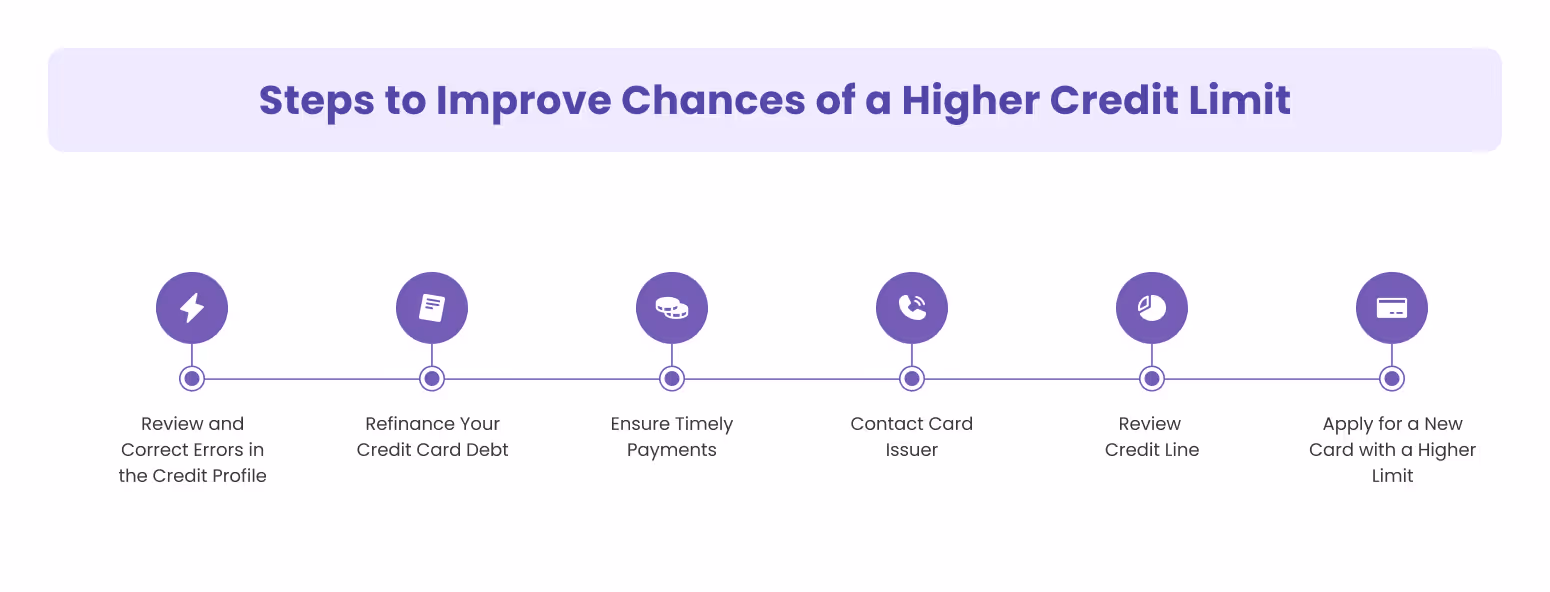 Steps to Improve Chances of a Higher Credit Limit

Review and Correct Errors in the Credit Profile

Refinance Your Credit Card Debt

Ensure Timely Payments

Contact Card Issuer

Review Credit Line

Apply for a New Card with a Higher Limit